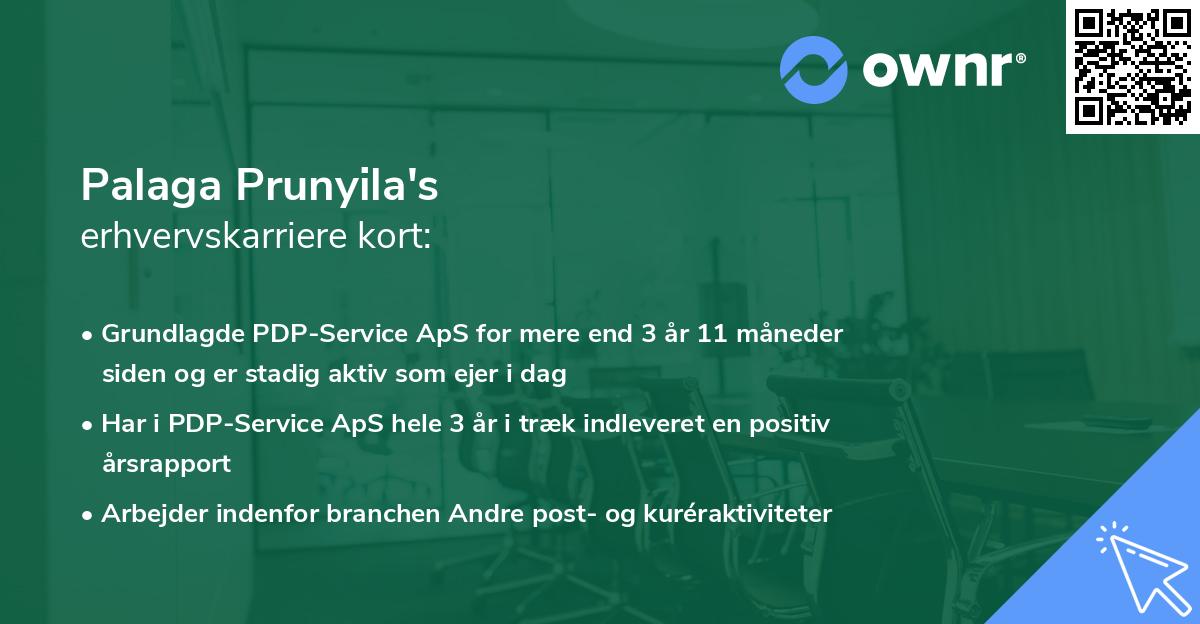 ownr®

Palaga Prunyila's
erhvervskarriere kort:

• Grundlagde PDP-Service ApS for mere end 3 år 11 måneder siden og er stadig aktiv som ejer i dag

• Har i PDP-Service ApS hele 3 år i træk indleveret en positiv årsrapport

• Arbejder indenfor branchen Andre post- og kuréraktiviteter